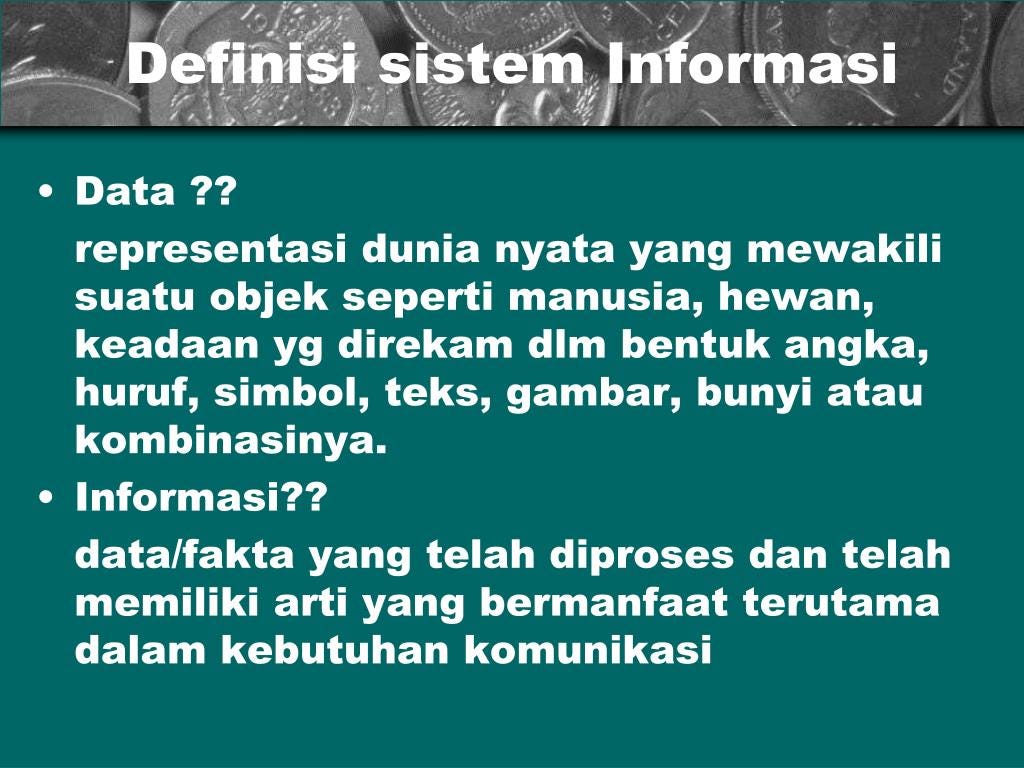 Definisi sistem Informasi

• Data ??

representasi dunia nyata yang mewakili suatu objek seperti manusia, hewan, keadaan yg direkam dlm bentuk angka, huruf, simbol, teks, gambar, bunyi atau kombinasinya.

• Informasi??

data/fakta yang telah diproses dan telah memiliki arti yang bermanfaat terutama dalam kebutuhan komunikasi